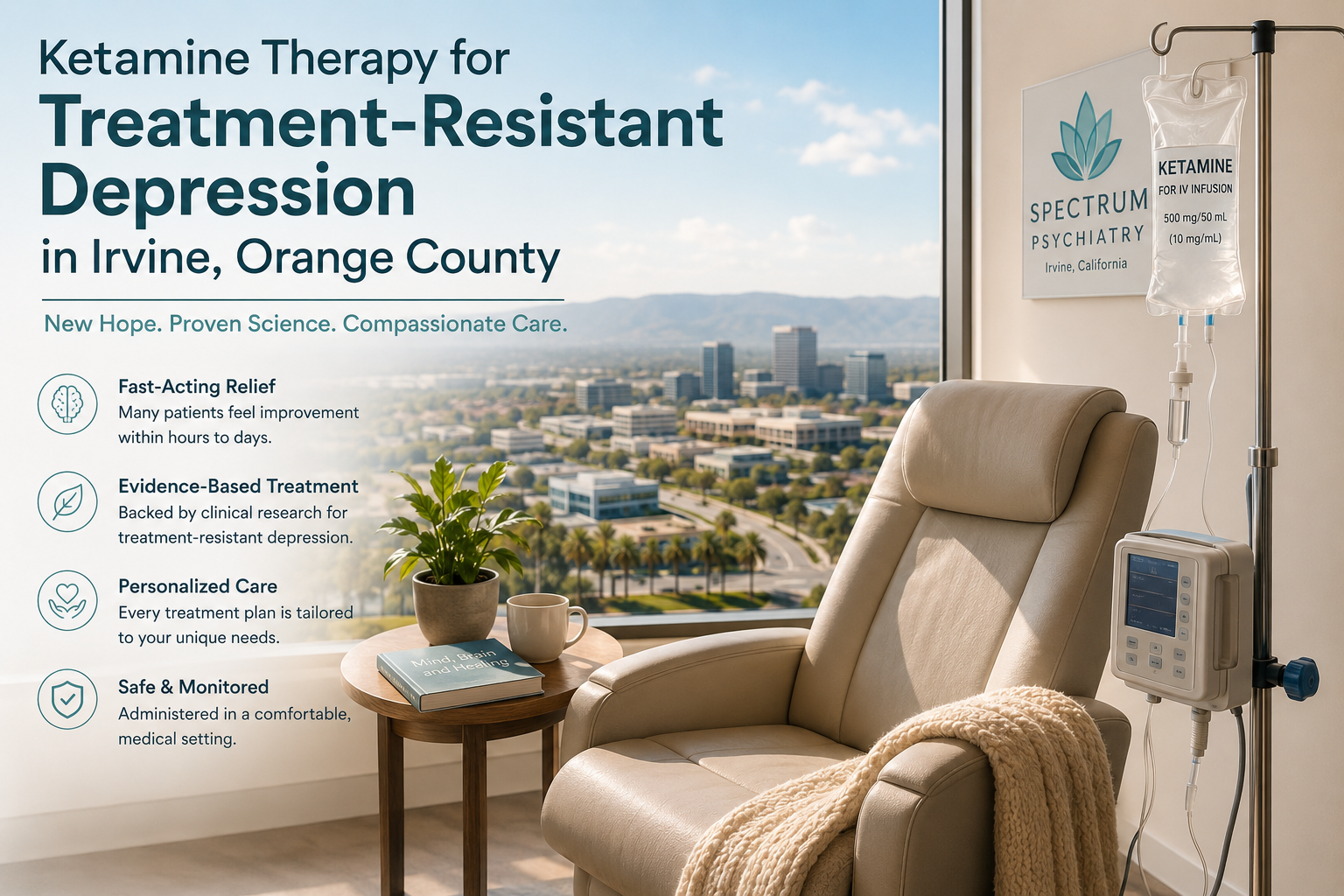 Ketamine Therapy for
Treatment-Resistant Depression
in Irvine, Orange County

New Hope. Proven Science. Compassionate Care.

Fast-Acting Relief
Many patients feel improvement within hours to days.

Evidence-Based Treatment
Backed by clinical research for treatment-resistant depression.

Personalized Care
Every treatment plan is tailored to your unique needs.

Safe & Monitored
Administered in a comfortable, medical setting.

Mind, Brain and Healing

SPECTRUM PSYCHIATRY
Irvine, California

KETAMINE
FOR IV INFUSION
500 mg/50 mL
(10 mg/mL)